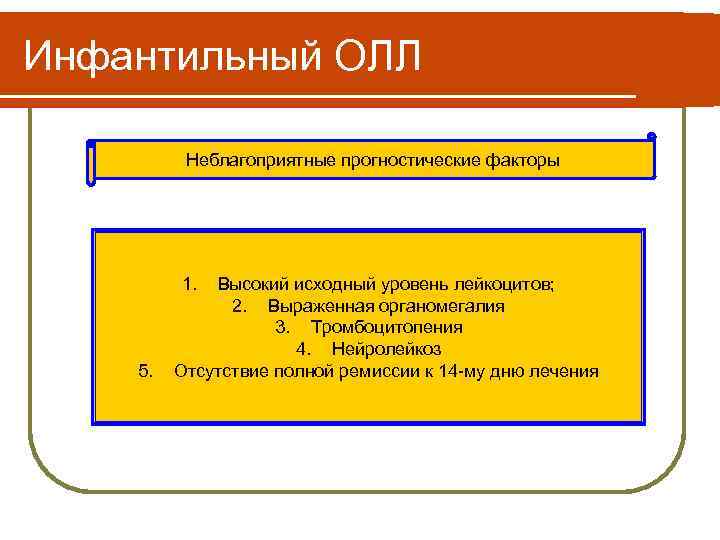 Инфантильный ОЛЛ

Неблагоприятные прогностические факторы

1. Высокий исходный уровень лейкоцитов;
2. Выраженная органомегалия
3. Тромбоцитопения
4. Нейролейкоз
5. Отсутствие полной ремиссии к 14-му дню лечения